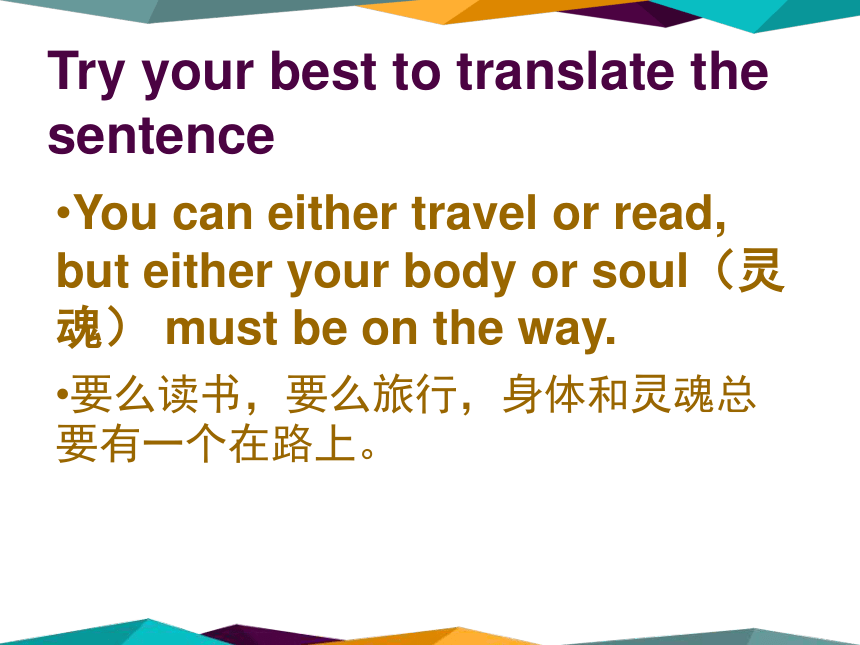 Try your best to translate the sentence

•You can either travel or read, but either your body or soul（灵魂） must be on the way.

•要么读书，要么旅行，身体和灵魂总要有一个在路上。